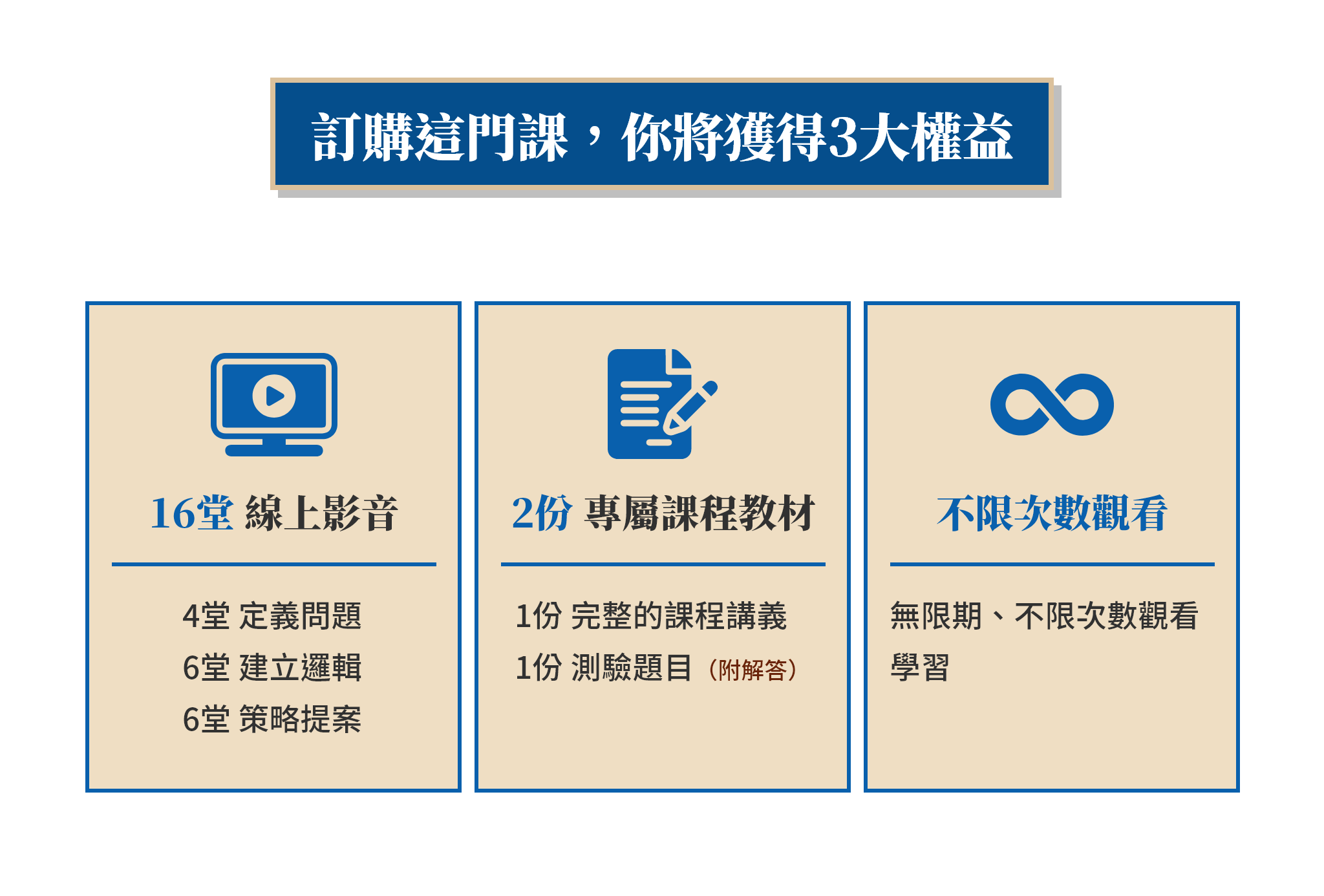 訂購這門課，你將獲得3大權益

16堂 線上影音

4堂 定義問題
6堂 建立邏輯
6堂 策略提案

2份 專屬課程教材

1份 完整的課程講義
1份 測驗題目（附解答）

不限次數觀看

無限期、不限次數觀看學習